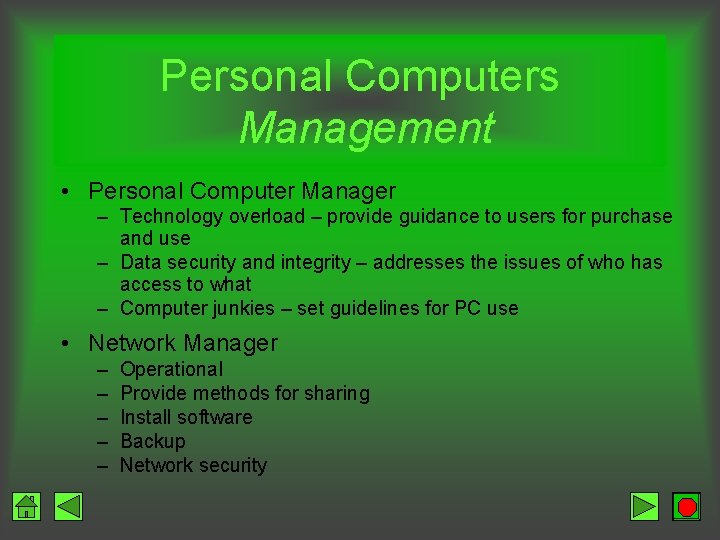 Personal Computers
Management

• Personal Computer Manager
– Technology overload – provide guidance to users for purchase and use
– Data security and integrity – addresses the issues of who has access to what
– Computer junkies – set guidelines for PC use

• Network Manager
– Operational
– Provide methods for sharing
– Install software
– Backup
– Network security